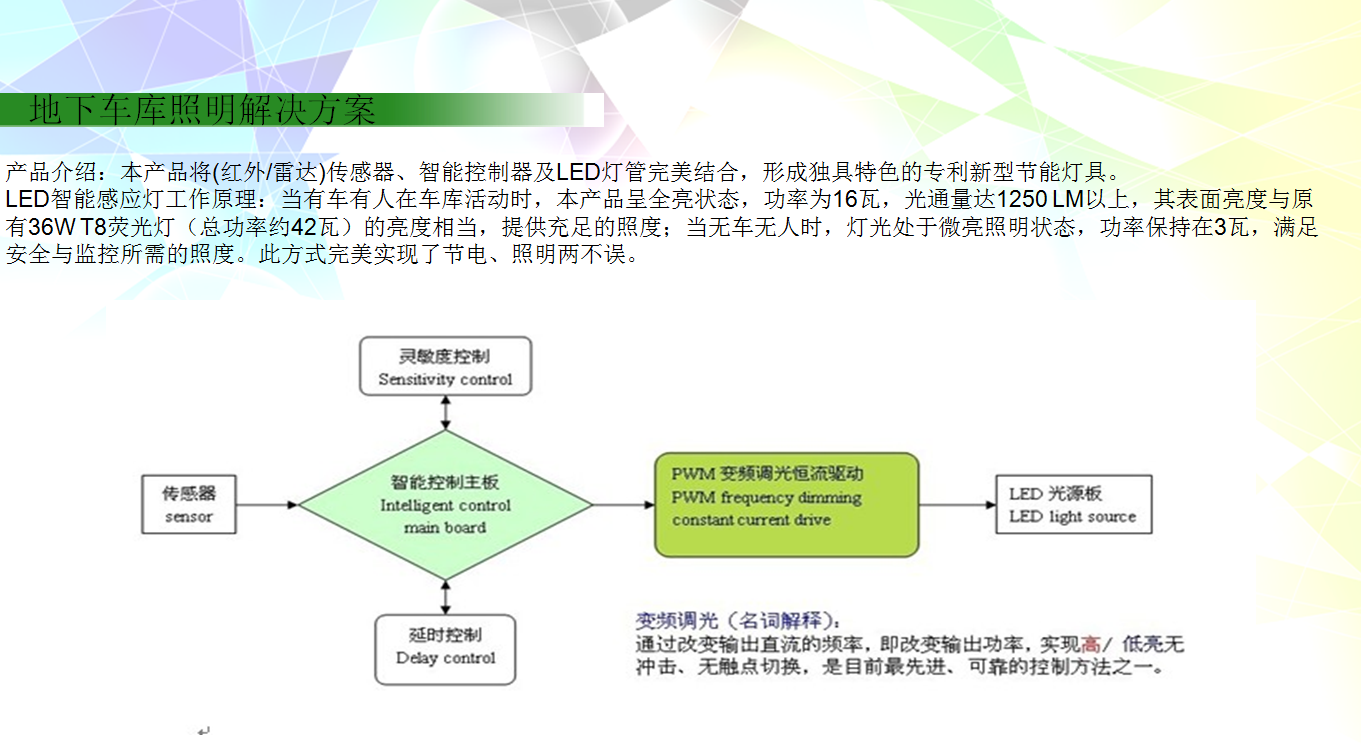 地下车库照明解决方案

产品介绍：本产品将(红外/雷达)传感器、智能控制器及LED灯管完美结合，形成独具特色的专利新型节能灯具。
LED智能感应灯工作原理：当有车有人在车库活动时，本产品呈全亮状态，功率为16瓦，光通量达1250 LM以上，其表面亮度与原有36W T8荧光灯（总功率约42瓦）的亮度相当，提供充足的照度；当无车无人时，灯光处于微亮照明状态，功率保持在3瓦，满足安全与监控所需的照度。此方式完美实现了节电、照明两不误。

灵敏度控制
Sensitivity control

传感器
sensor

智能控制主板
Intelligent control
main board

PWM 变频调光恒流驱动
PWM frequency dimming
constant current drive

LED 光源板
LED light source

延时控制
Delay control

变频调光（名词解释）：
通过改变输出直流的频率，即改变输出功率，实现高/ 低亮无冲击、无触点切换，是目前最先进、可靠的控制方法之一。